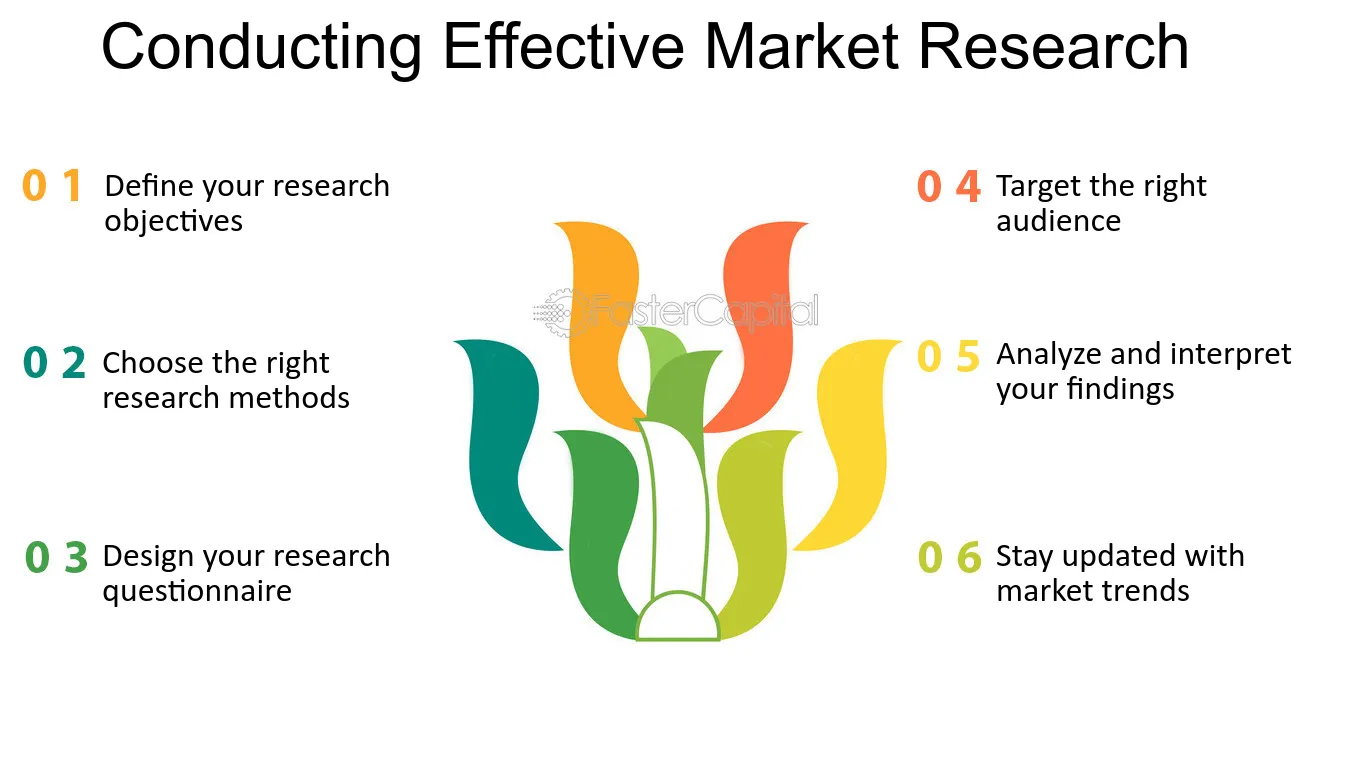 Conducting Effective Market Research

0 1 Define your research objectives

0 2 Choose the right research methods

0 3 Design your research questionnaire

0 4 Target the right audience

0 5 Analyze and interpret your findings

0 6 Stay updated with market trends

FasterCapital